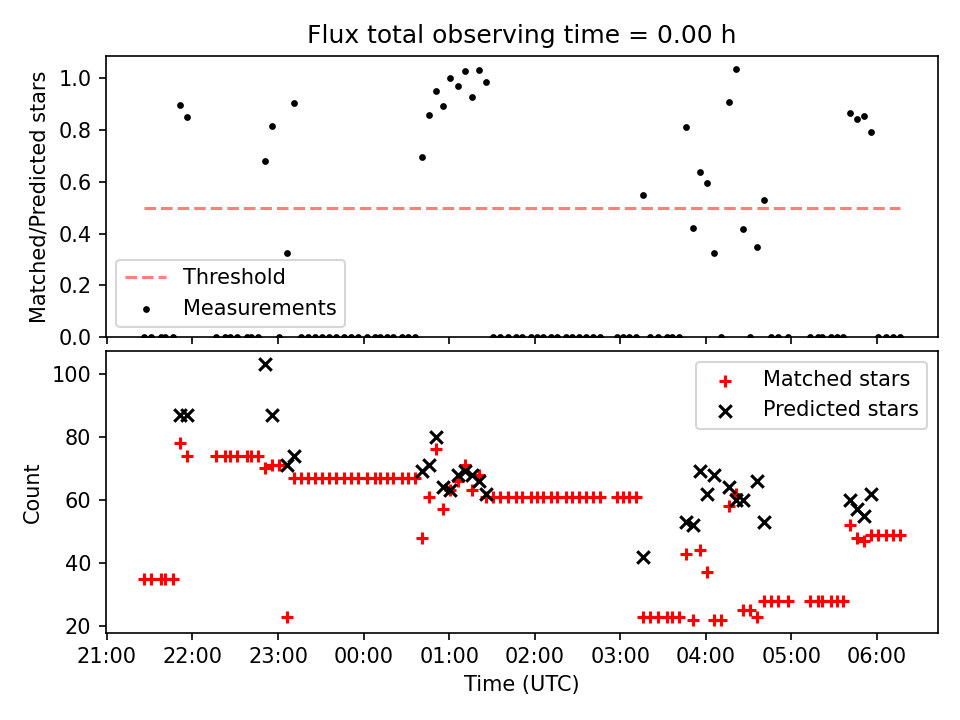 Flux total observing time = 0.00 h

Matched/Predicted stars

1.0
0.8
0.6
0.4
0.2
0.0

Threshold
Measurements

Count

100
80
60
40
20

Matched stars
Predicted stars

21:00 22:00 23:00 00:00 01:00 02:00 03:00 04:00 05:00 06:00

Time (UTC)